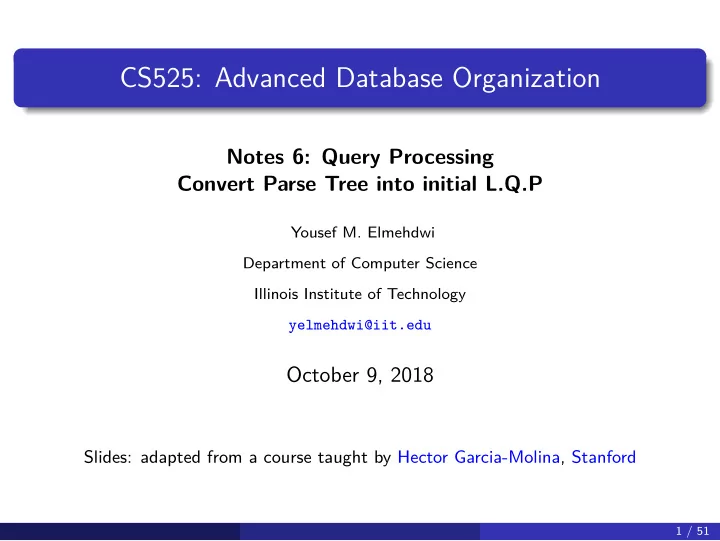 CS525: Advanced Database Organization

Notes 6: Query Processing
Convert Parse Tree into initial L.Q.P

Yousef M. Elmehdwi

Department of Computer Science

Illinois Institute of Technology

yelmehdwi@iit.edu

October 9, 2018

Slides: adapted from a course taught by Hector Garcia-Molina, Stanford

1 / 51